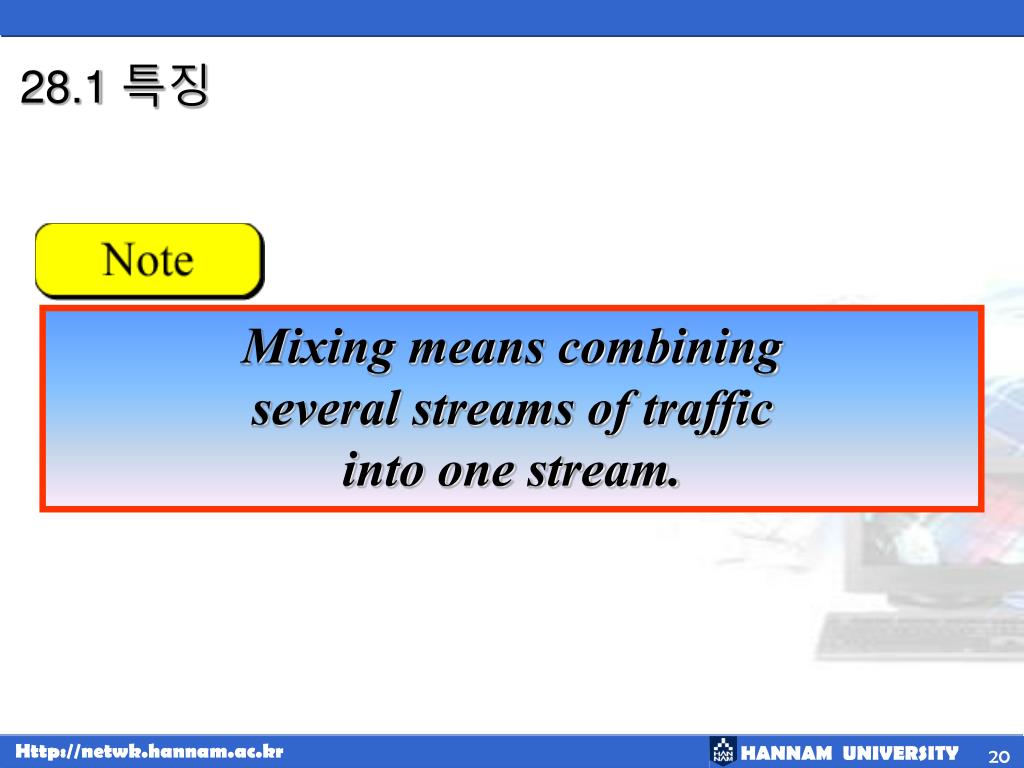 28.1 특징

Note

Mixing means combining several streams of traffic into one stream.

Http://netwk.hannam.ac.kr

HANNAM UNIVERSITY

20